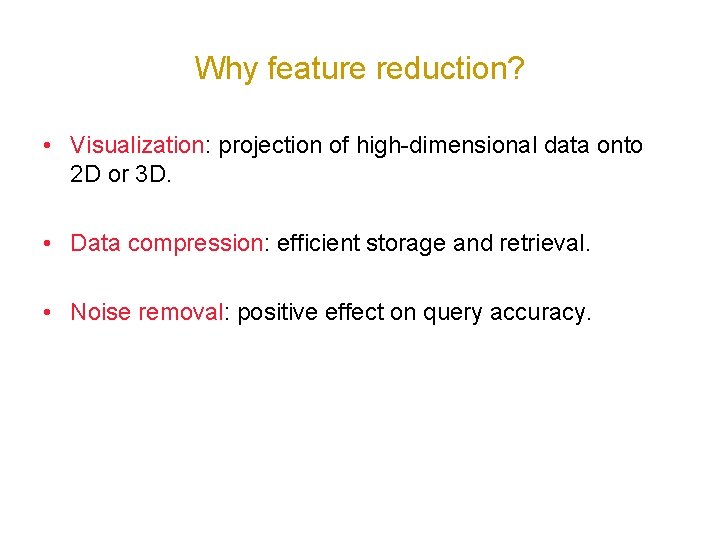 Why feature reduction?

• Visualization: projection of high-dimensional data onto 2D or 3D.

• Data compression: efficient storage and retrieval.

• Noise removal: positive effect on query accuracy.